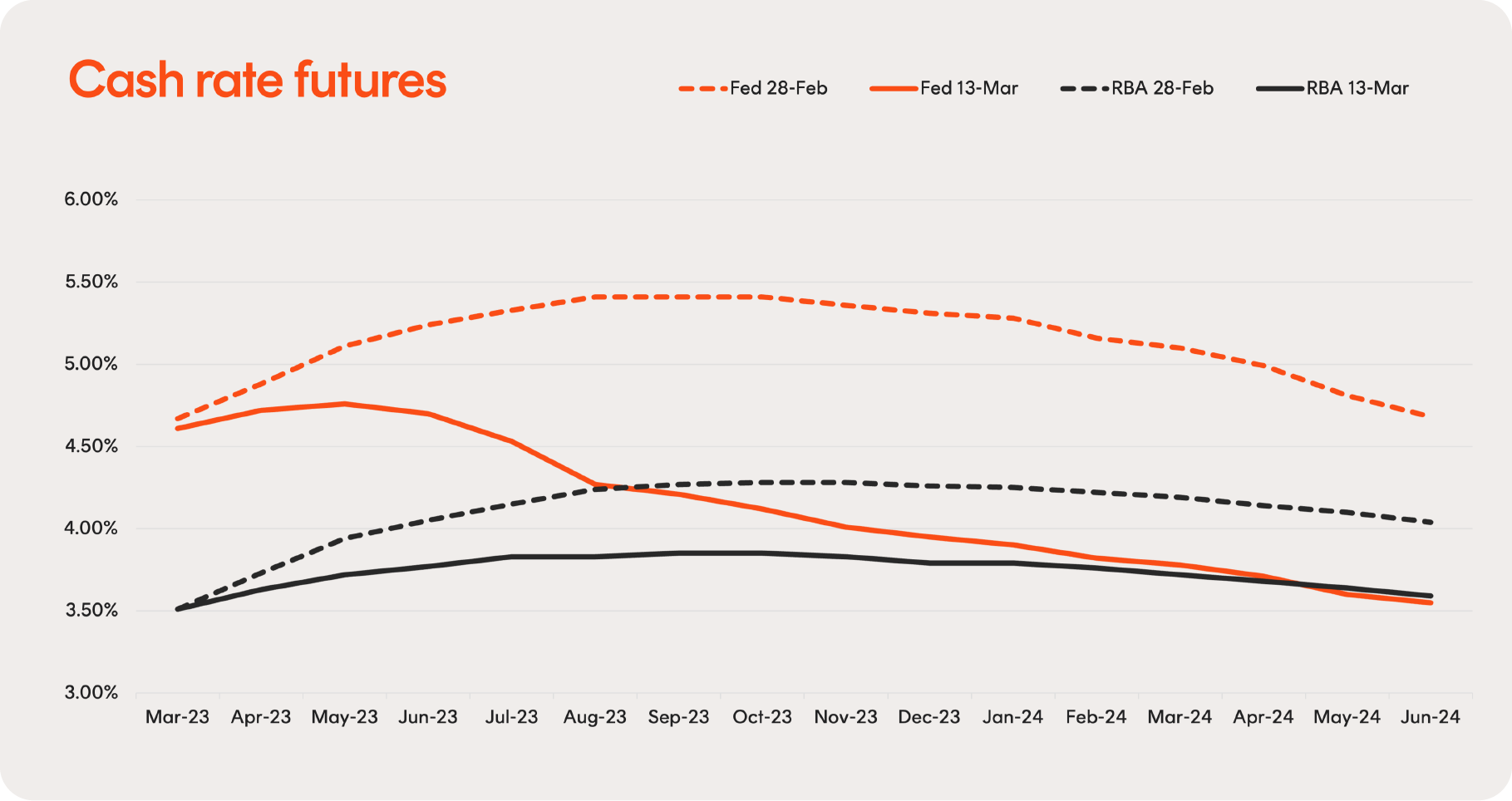 Cash rate futures

Fed 28-Feb
Fed 13-Mar
RBA 28-Feb
RBA 13-Mar

6.00%
5.50%
5.00%
4.50%
4.00%
3.50%
3.00%

Mar-23 Apr-23 May-23 Jun-23 Jul-23 Aug-23 Sep-23 Oct-23 Nov-23 Dec-23 Jan-24 Feb-24 Mar-24 Apr-24 May-24 Jun-24